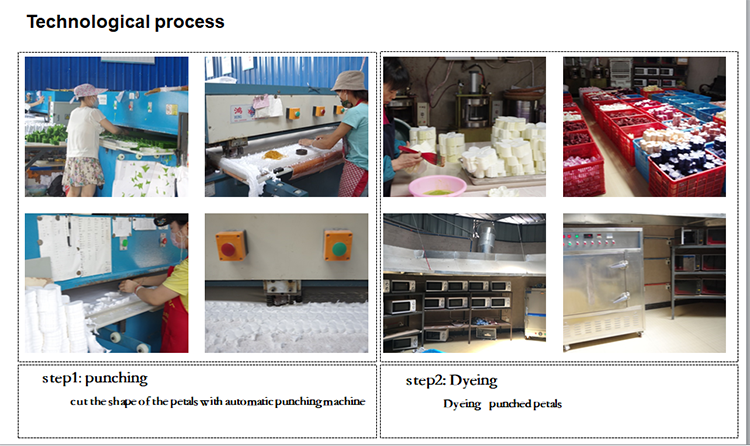 Technological process

step1: punching

cut the shape of the petals with automatic punching machine

step2: Dyeing

Dyeing punched petals